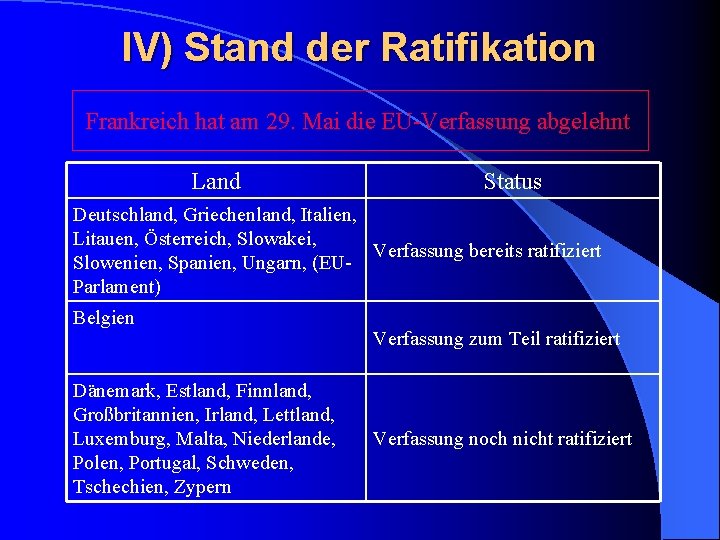 IV) Stand der Ratifikation

Frankreich hat am 29. Mai die EU-Verfassung abgelehnt

| Land | Status |
|---|---|
| Deutschland, Griechenland, Italien, Litauen, Österreich, Slowakei, Slowenien, Spanien, Ungarn, (EU-Parlament) | Verfassung bereits ratifiziert |
| Belgien | Verfassung zum Teil ratifiziert |
| Dänemark, Estland, Finnland, Großbritannien, Irland, Lettland, Luxemburg, Malta, Niederlande, Polen, Portugal, Schweden, Tschechien, Zypern | Verfassung noch nicht ratifiziert |